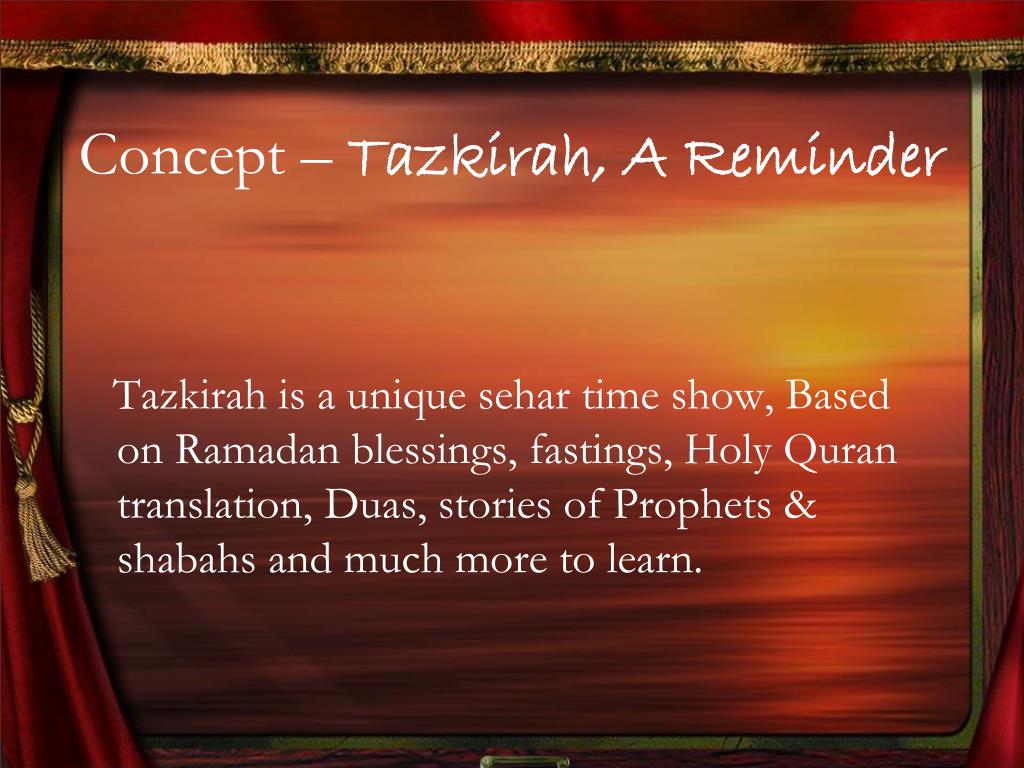 Concept – Tazkirah, A Reminder

Tazkirah is a unique sehar time show, Based on Ramadan blessings, fastings, Holy Quran translation, Duas, stories of Prophets & shabahs and much more to learn.